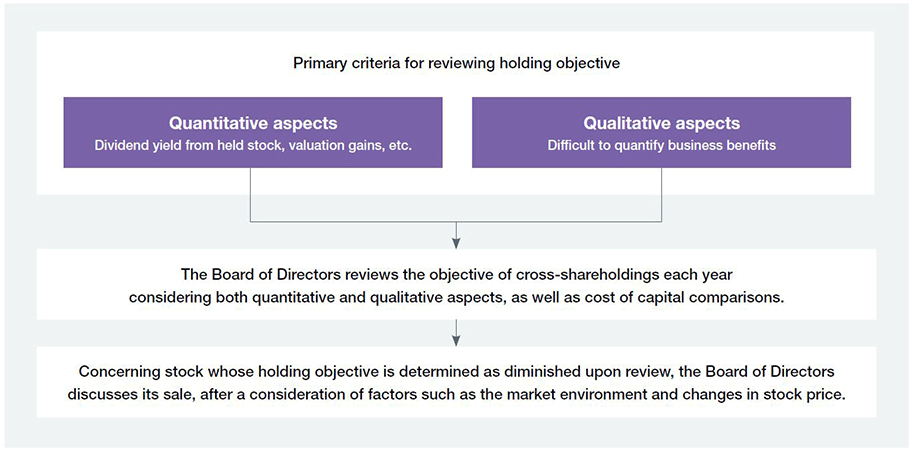 Primary criteria for reviewing holding objective

Quantitative aspects
Dividend yield from held stock, valuation gains, etc.

Qualitative aspects
Difficult to quantify business benefits

The Board of Directors reviews the objective of cross-shareholdings each year considering both quantitative and qualitative aspects, as well as cost of capital comparisons.

Concerning stock whose holding objective is determined as diminished upon review, the Board of Directors discusses its sale, after a consideration of factors such as the market environment and changes in stock price.